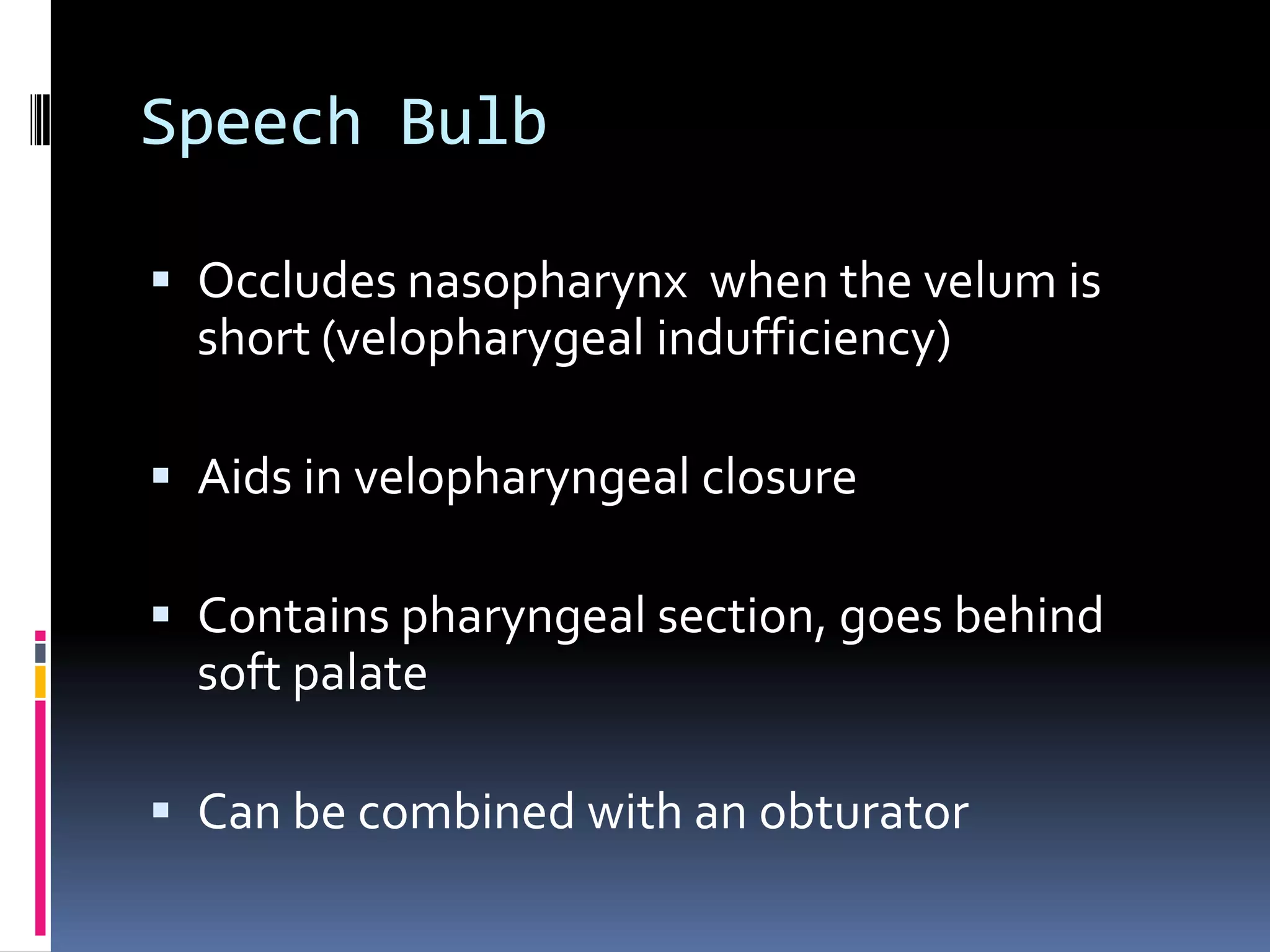 Speech Bulb

▪ Occludes nasopharynx when the velum is short (velopharygeal indufficiency)

▪ Aids in velopharyngeal closure

▪ Contains pharyngeal section, goes behind soft palate

▪ Can be combined with an obturator